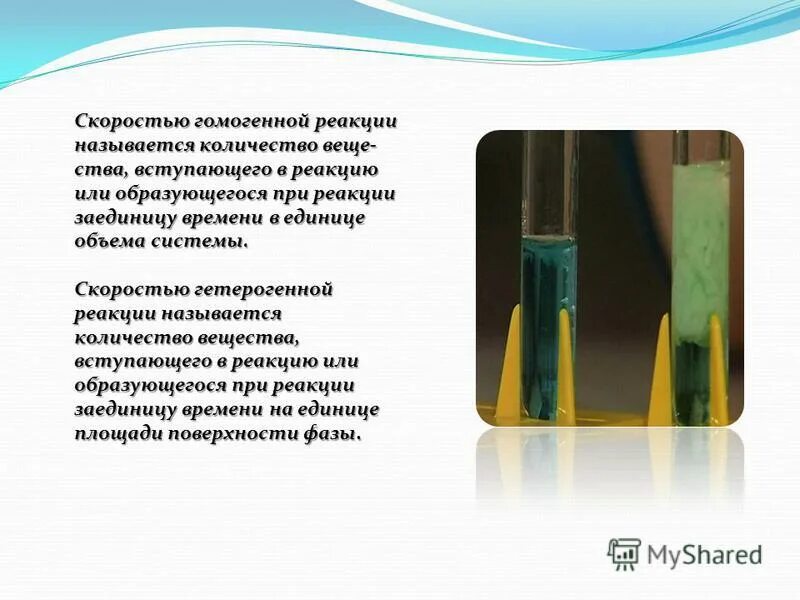 Скоростью гомогенной реакции называется количество вещества, вступающего в реакцию или образующегося при реакции заединицу времени в единице объема системы.

Скоростью гетерогенной реакции называется количество вещества, вступающего в реакцию или образующегося при реакции заединицу времени на единице площади поверхности фазы.

MyShared